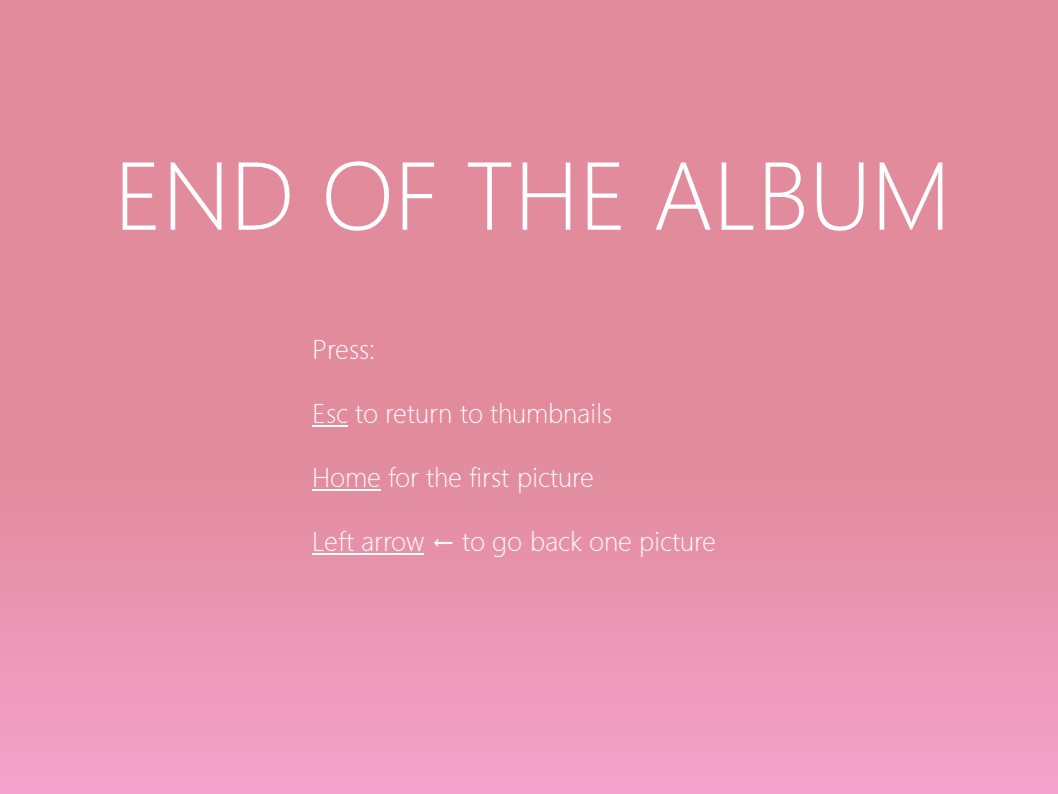 END OF THE ALBUM

Press:

Esc to return to thumbnails

Home for the first picture

Left arrow ← to go back one picture